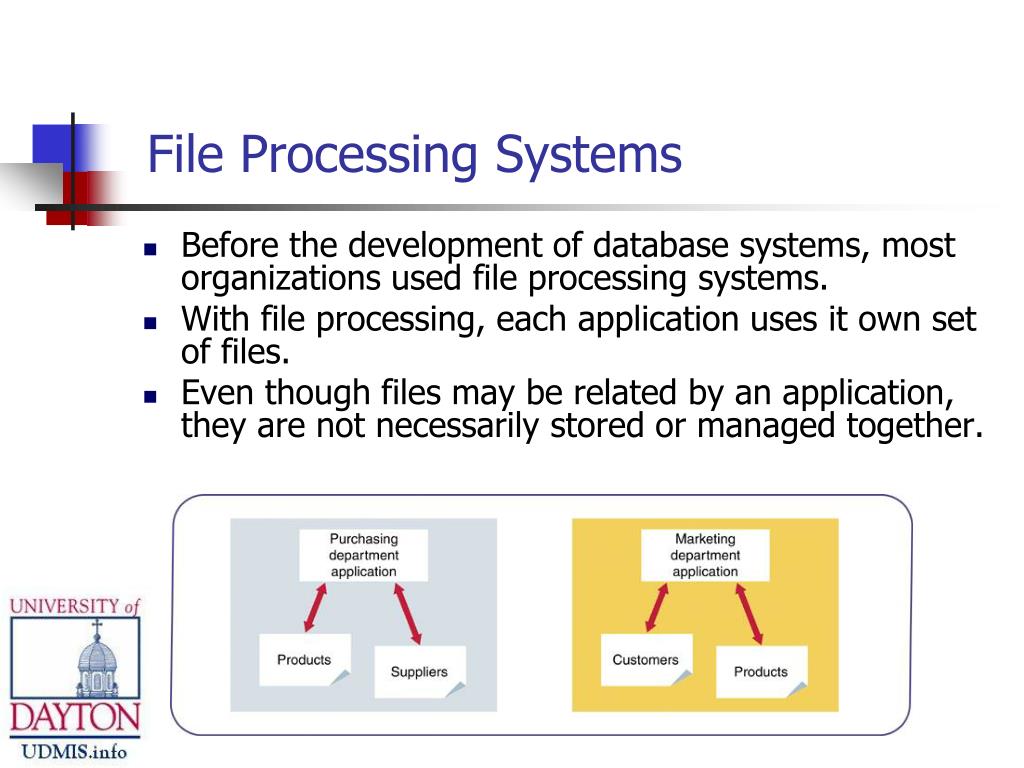 File Processing Systems

- Before the development of database systems, most organizations used file processing systems.
- With file processing, each application uses it own set of files.
- Even though files may be related by an application, they are not necessarily stored or managed together.

Purchasing department application

Products

Suppliers

Marketing department application

Customers

Products

UNIVERSITY of DAYTON

UDMIS.info